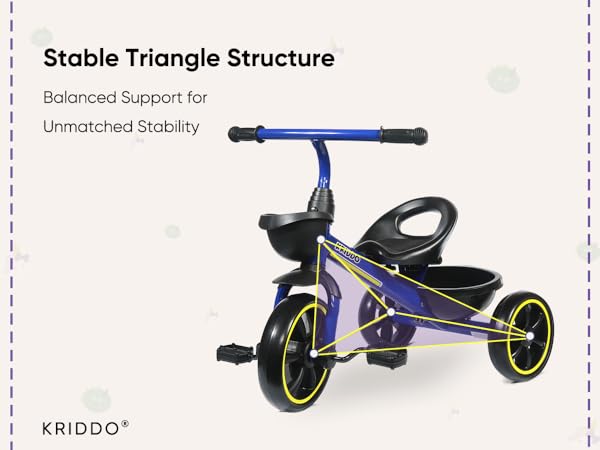 Stable Triangle Structure

Balanced Support for Unmatched Stability

KRIDDO

KRIDDO®